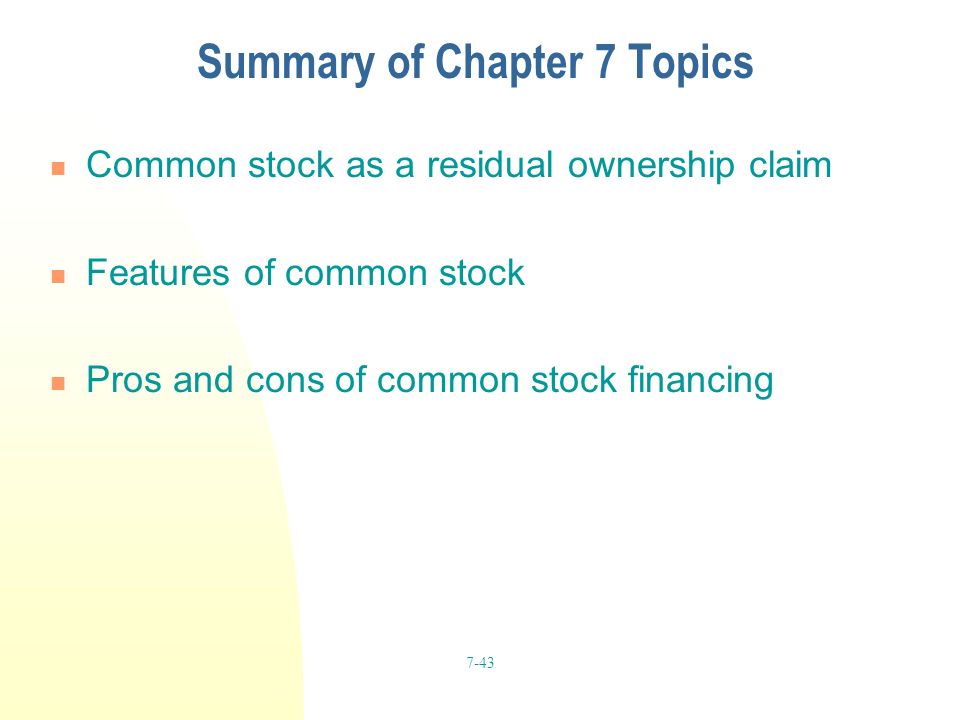 Summary of Chapter 7 Topics

- Common stock as a residual ownership claim

- Features of common stock

- Pros and cons of common stock financing

7-43